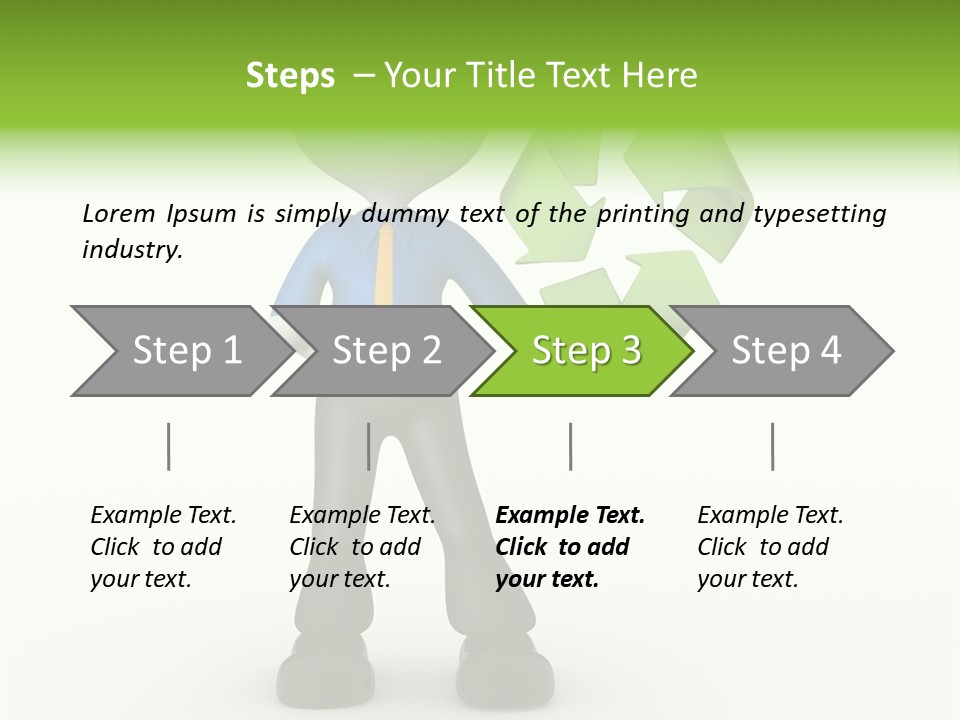 Steps – Your Title Text Here

Lorem Ipsum is simply dummy text of the printing and typesetting industry.

Step 1

Step 2

Step 3

Step 4

Example Text. Click to add your text.

Example Text. Click to add your text.

Example Text. Click to add your text.

Example Text. Click to add your text.